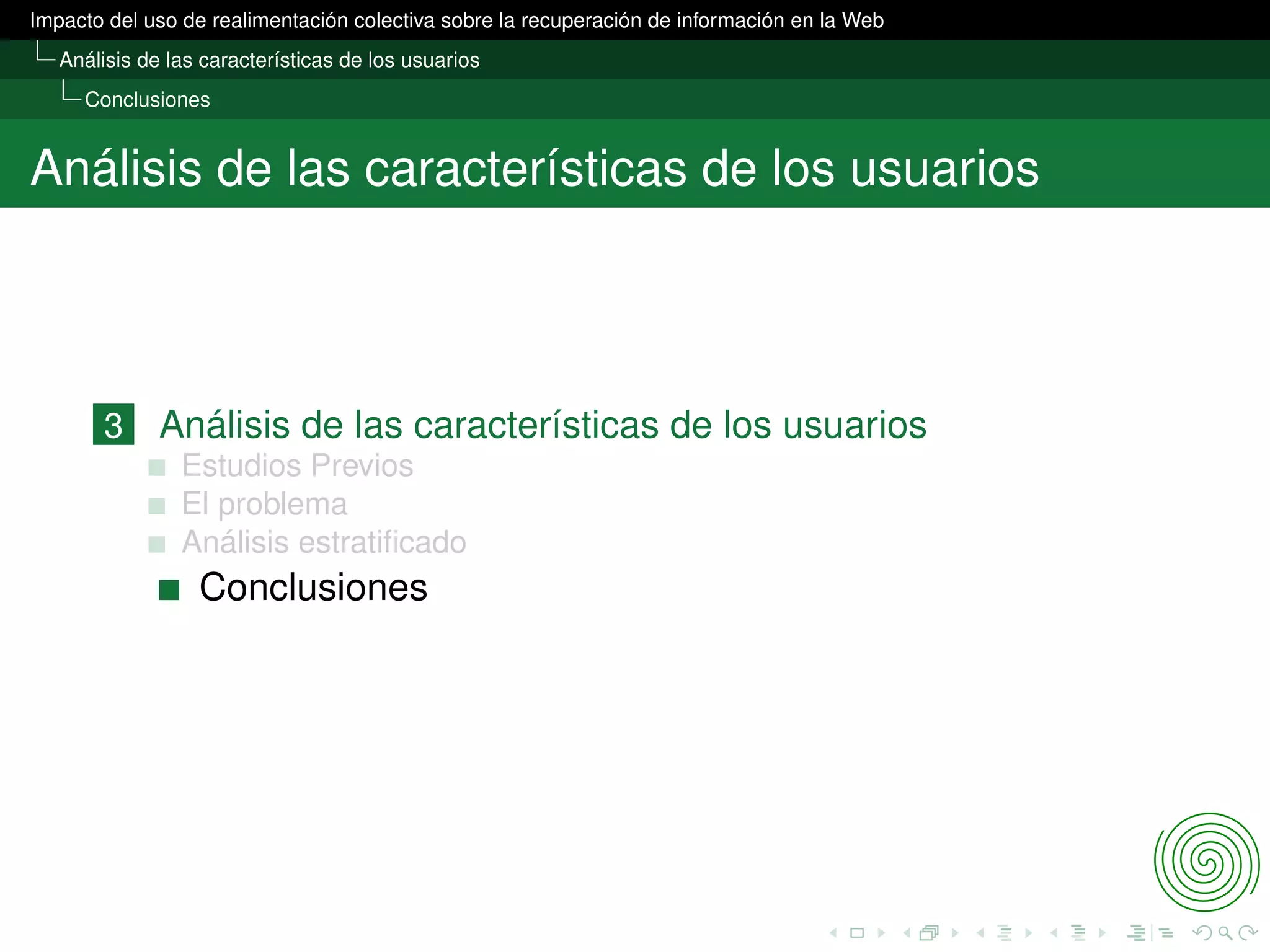 Impacto del uso de realimentación colectiva sobre la recuperación de información en la Web
Análisis de las características de los usuarios
Conclusiones

Análisis de las características de los usuarios

3 Análisis de las características de los usuarios
Estudios Previos
El problema
Análisis estratificado
Conclusiones